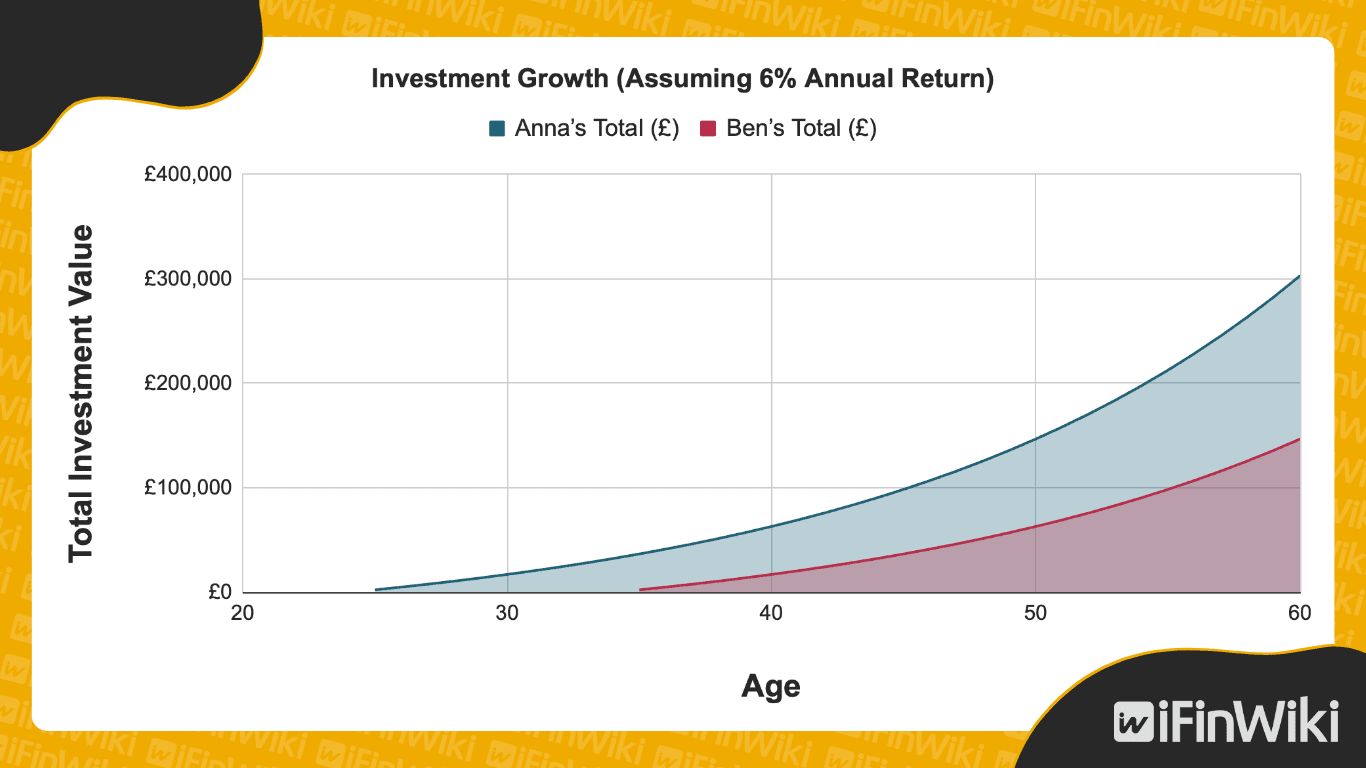 Investment Growth (Assuming 6% Annual Return)

Anna's Total (£) Ben's Total (£)

Total Investment Value

£400,000
£300,000
£200,000
£100,000
£0

20 30 40 50 60

Age

iFinWiki